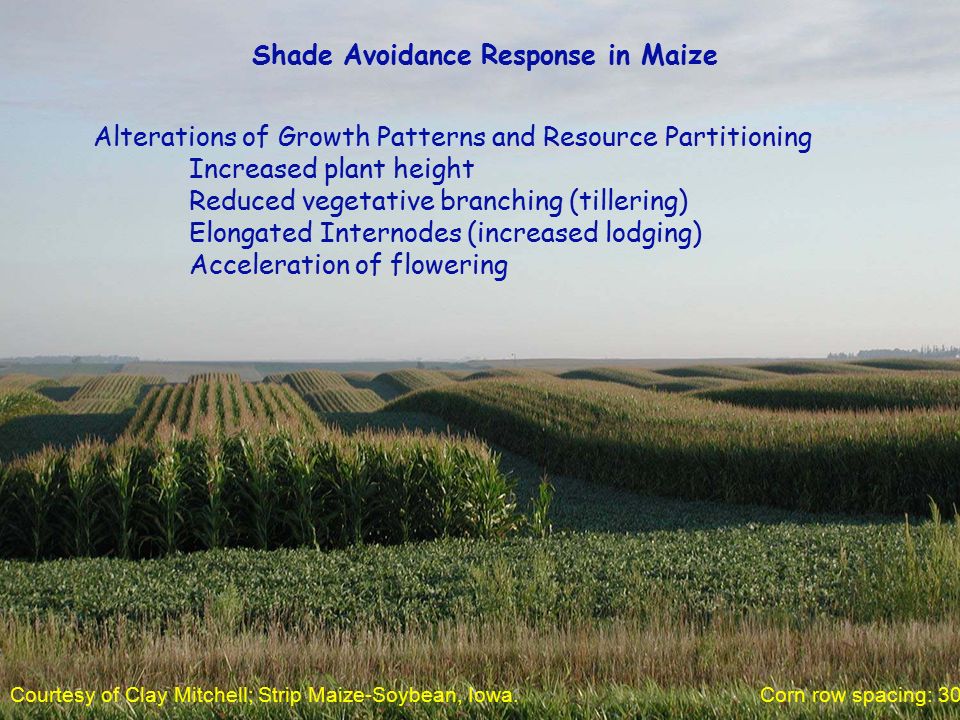 Shade Avoidance Response in Maize

Alterations of Growth Patterns and Resource Partitioning
Increased plant height
Reduced vegetative branching (tillering)
Elongated Internodes (increased lodging)
Acceleration of flowering

Courtesy of Clay Mitchell; Strip Maize-Soybean, Iowa.

Corn row spacing: 30